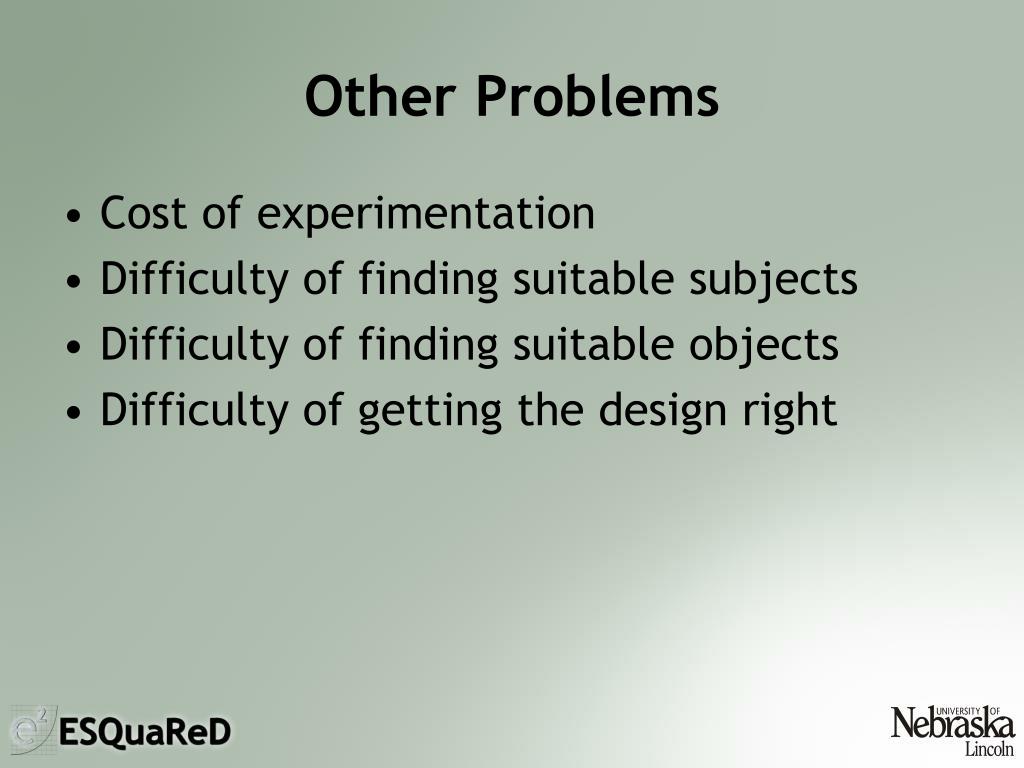 Other Problems

• Cost of experimentation
• Difficulty of finding suitable subjects
• Difficulty of finding suitable objects
• Difficulty of getting the design right

$e^2$ ESQuaReD

UNIVERSITY OF Nebraska Lincoln